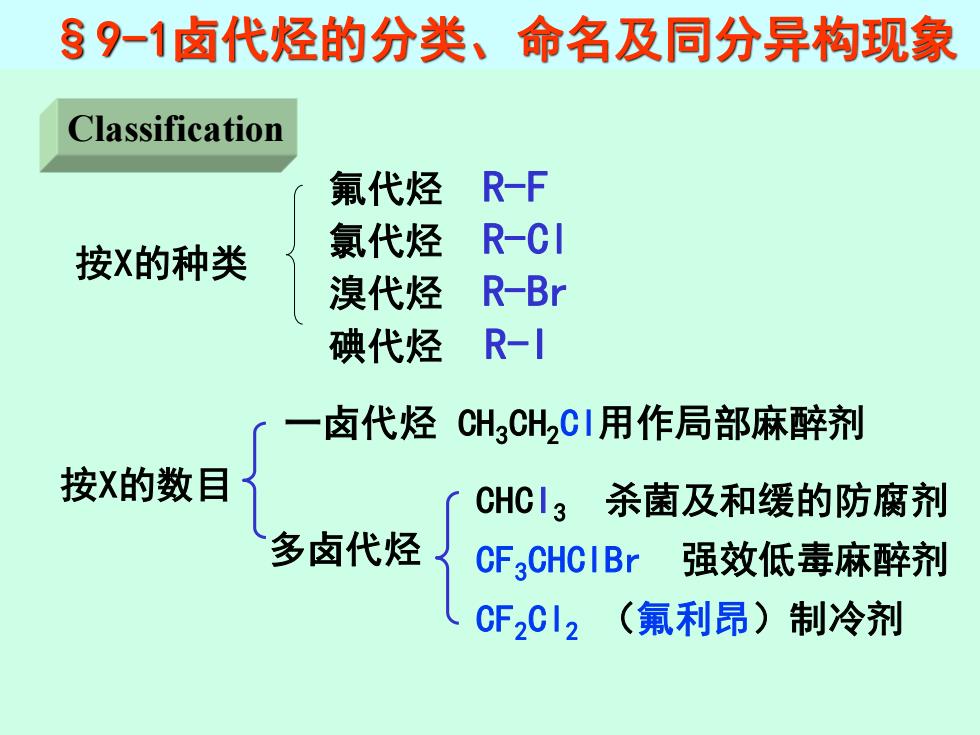 §9-1卤代烃的分类、命名及同分异构现象

Classification

按X的种类
氟代烃 R-F
氯代烃 R-Cl
溴代烃 R-Br
碘代烃 R-I

按X的数目
一卤代烃 $CH_3CH_2Cl$用作局部麻醉剂
多卤代烃
$CHCl_3$ 杀菌及和缓的防腐剂
$CF_3CHClBr$ 强效低毒麻醉剂
$CF_2Cl_2$ （氟利昂）制冷剂